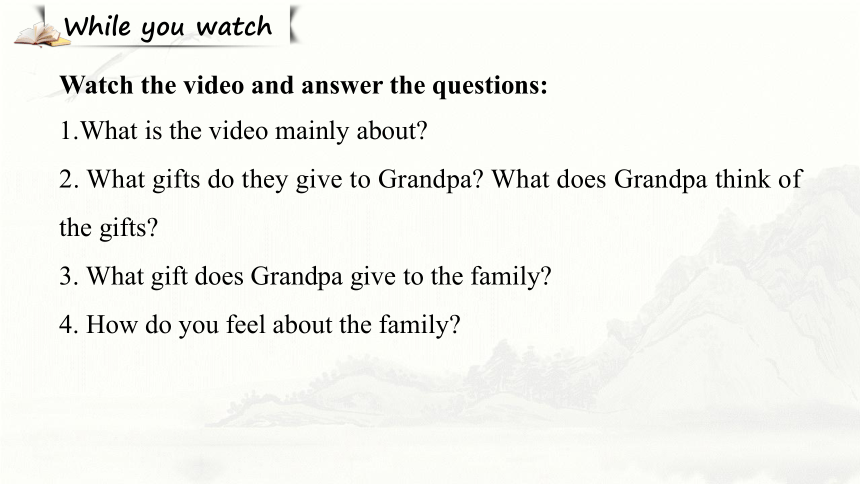 While you watch

Watch the video and answer the questions:

1.What is the video mainly about?

2. What gifts do they give to Grandpa? What does Grandpa think of the gifts?

3. What gift does Grandpa give to the family?

4. How do you feel about the family?